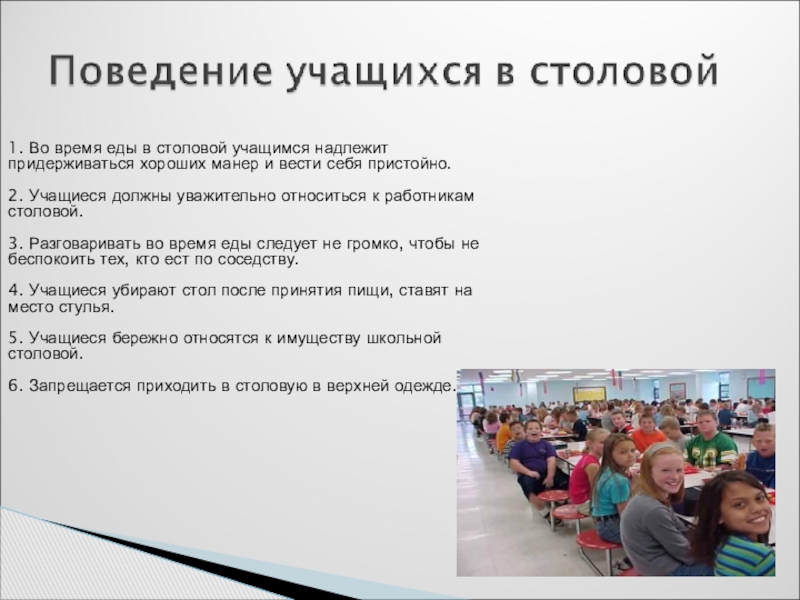 Поведение учащихся в столовой

1. Во время еды в столовой учащимся надлежит придерживаться хороших манер и вести себя пристойно.

2. Учащиеся должны уважительно относиться к работникам столовой.

3. Разговаривать во время еды следует не громко, чтобы не беспокоить тех, кто ест по соседству.

4. Учащиеся убирают стол после принятия пищи, ставят на место стулья.

5. Учащиеся бережно относятся к имуществу школьной столовой.

6. Запрещается приходить в столовую в верхней одежде.